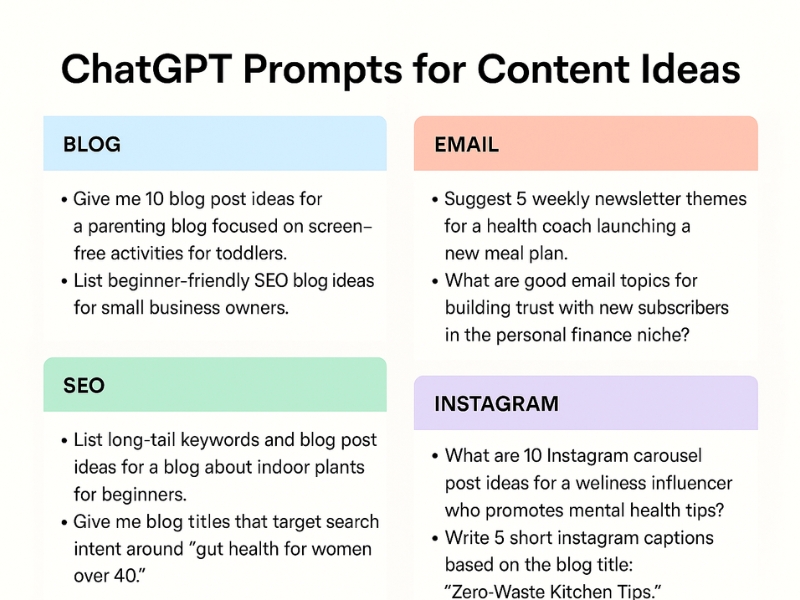 ChatGPT Prompts for Content Ideas

BLOG

• Give me 10 blog post ideas for a parenting blog focused on screen-free activities for toddlers.
• List beginner-friendly SEO blog ideas for small business owners.

SEO

• List long-tail keywords and blog post ideas for a blog about indoor plants for beginners.
• Give me blog titles that target search intent around "gut health for women over 40."

EMAIL

• Suggest 5 weekly newsletter themes for a health coach launching a new meal plan.
• What are good email topics for building trust with new subscribers in the personal finance niche?

INSTAGRAM

• What are 10 Instagram carousel post ideas for a weliness influencer who promotes mental health tips?
• Write 5 short instagram captions based on the blog title: "Zero-Waste Kitchen Tips."